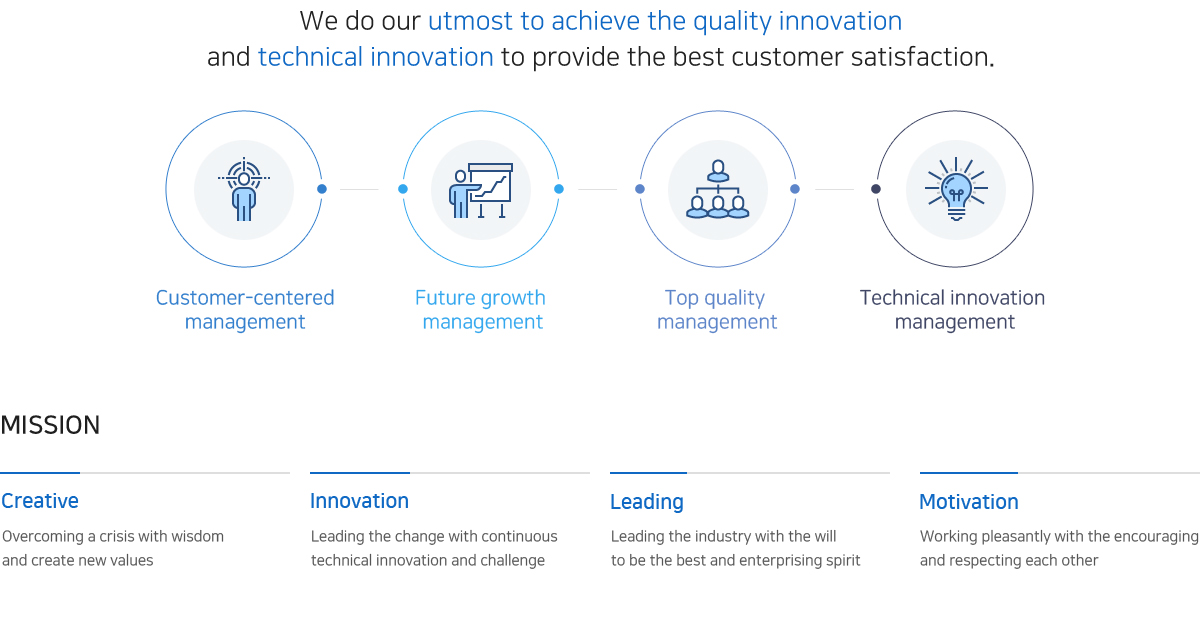 We do our utmost to achieve the quality innovation and technical innovation to provide the best customer satisfaction.

Customer-centered management

Future growth management

Top quality management

Technical innovation management

MISSION

Creative

Overcoming a crisis with wisdom and create new values

Innovation

Leading the change with continuous technical innovation and challenge

Leading

Leading the industry with the will to be the best and enterprising spirit

Motivation

Working pleasantly with the encouraging and respecting each other